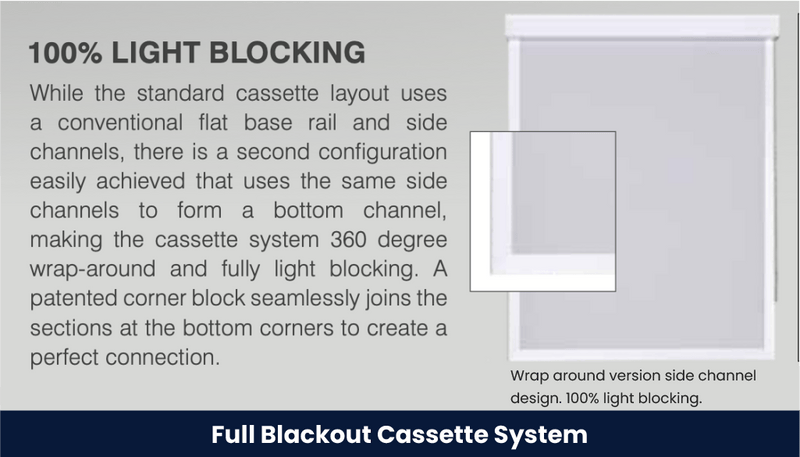 100% LIGHT BLOCKING

While the standard cassette layout uses a conventional flat base rail and side channels, there is a second configuration easily achieved that uses the same side channels to form a bottom channel, making the cassette system 360 degree wrap-around and fully light blocking. A patented corner block seamlessly joins the sections at the bottom corners to create a perfect connection.

Wrap around version side channel design. 100% light blocking.

Full Blackout Cassette System